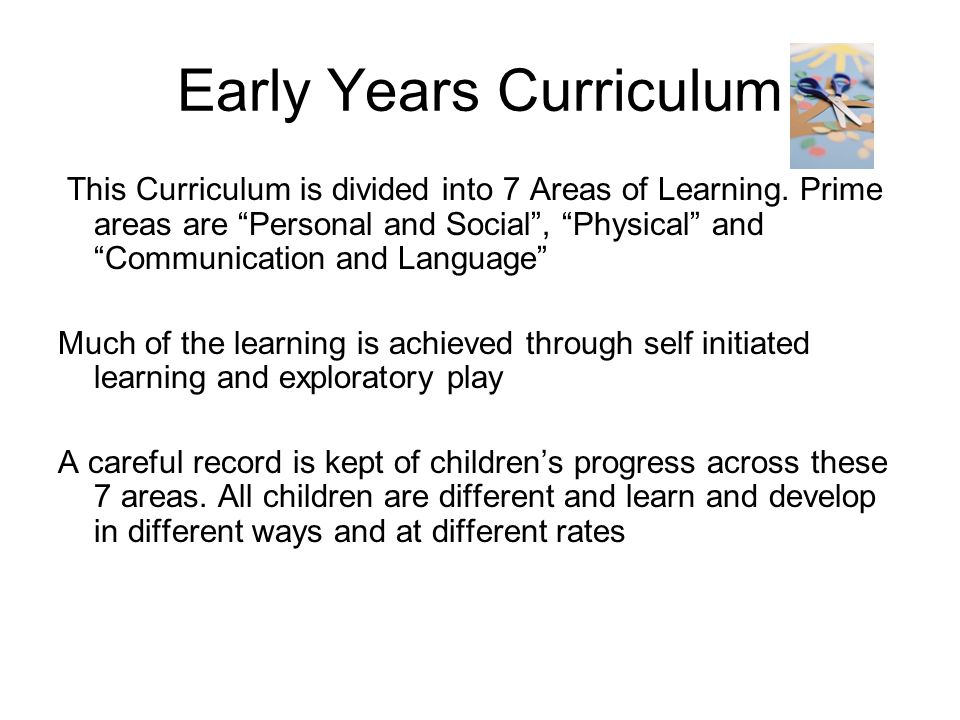 Early Years Curriculum

This Curriculum is divided into 7 Areas of Learning. Prime areas are “Personal and Social”, “Physical” and “Communication and Language”

Much of the learning is achieved through self initiated learning and exploratory play

A careful record is kept of children’s progress across these 7 areas. All children are different and learn and develop in different ways and at different rates